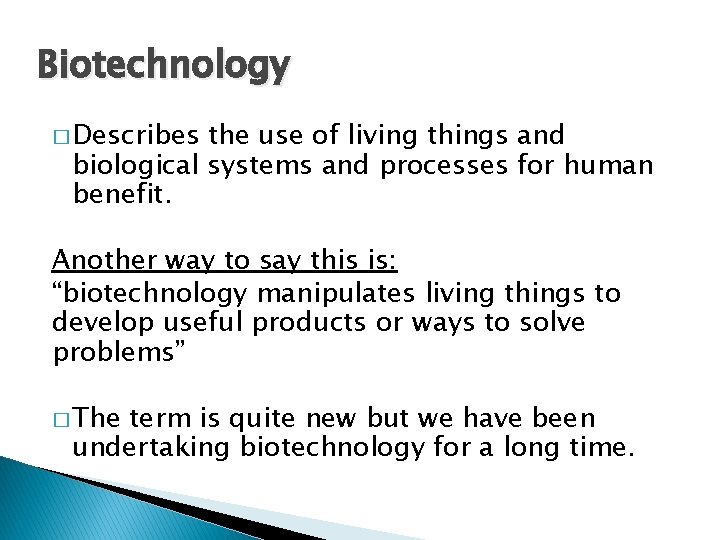 Biotechnology

□ Describes the use of living things and biological systems and processes for human benefit.

Another way to say this is:
“biotechnology manipulates living things to develop useful products or ways to solve problems”

□ The term is quite new but we have been undertaking biotechnology for a long time.